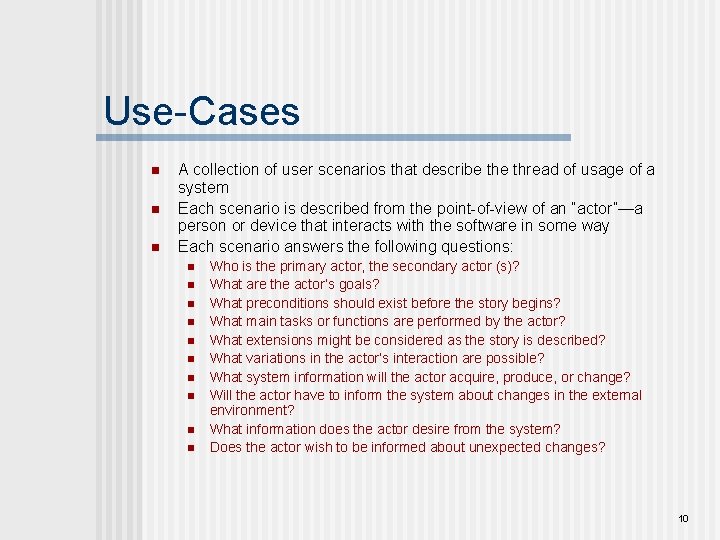 Use-Cases

- A collection of user scenarios that describe the thread of usage of a system
- Each scenario is described from the point-of-view of an "actor"—a person or device that interacts with the software in some way
- Each scenario answers the following questions:
  - Who is the primary actor, the secondary actor (s)?
  - What are the actor's goals?
  - What preconditions should exist before the story begins?
  - What main tasks or functions are performed by the actor?
  - What extensions might be considered as the story is described?
  - What variations in the actor's interaction are possible?
  - What system information will the actor acquire, produce, or change?
  - Will the actor have to inform the system about changes in the external environment?
  - What information does the actor desire from the system?
  - Does the actor wish to be informed about unexpected changes?

10